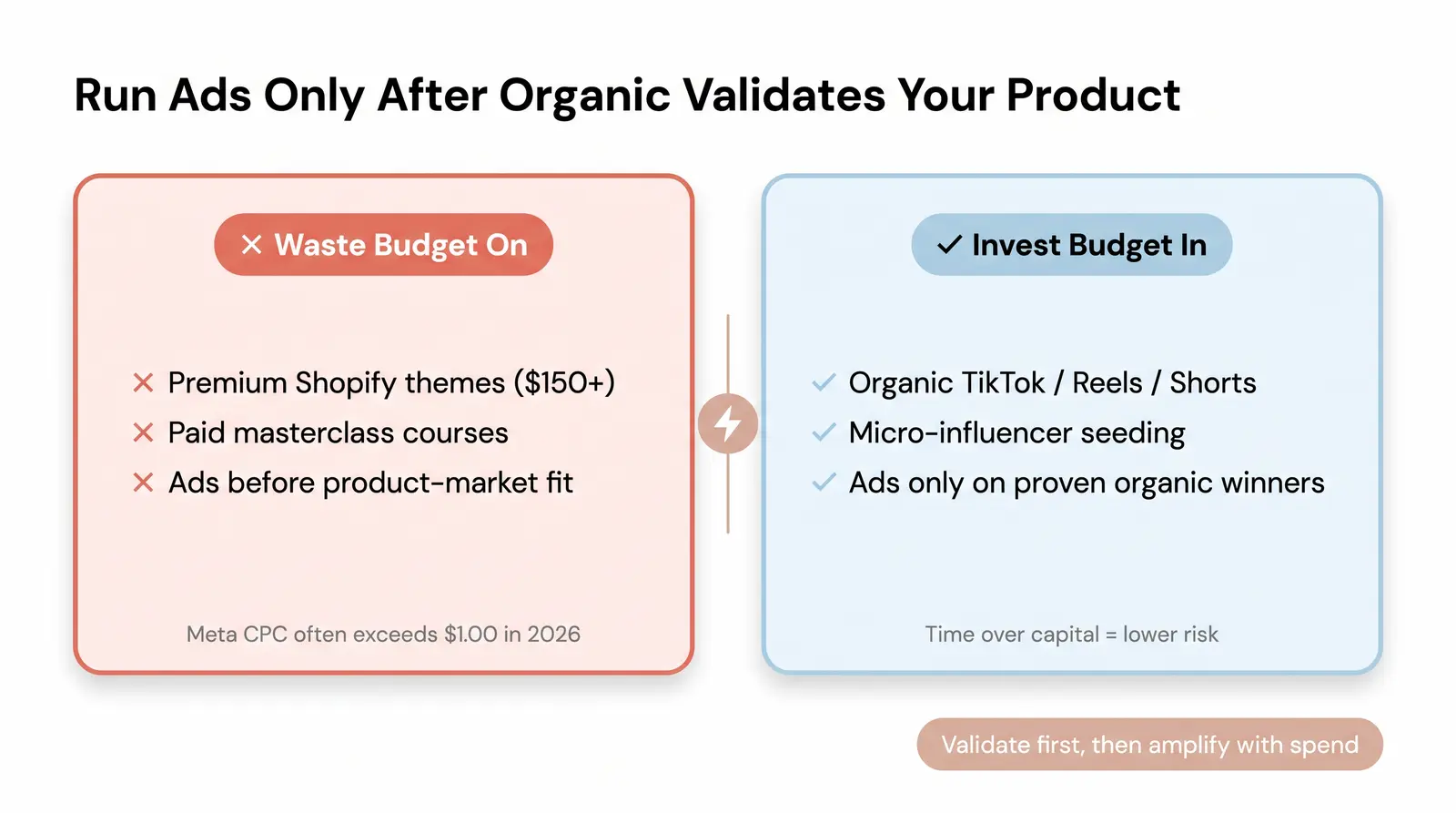 Run Ads Only After Organic Validates Your Product

✕ Waste Budget On

✕ Premium Shopify themes ($150+)
✕ Paid masterclass courses
✕ Ads before product-market fit

Meta CPC often exceeds $1.00 in 2026

✓ Invest Budget In

✓ Organic TikTok / Reels / Shorts
✓ Micro-influencer seeding
✓ Ads only on proven organic winners

Time over capital = lower risk

Validate first, then amplify with spend